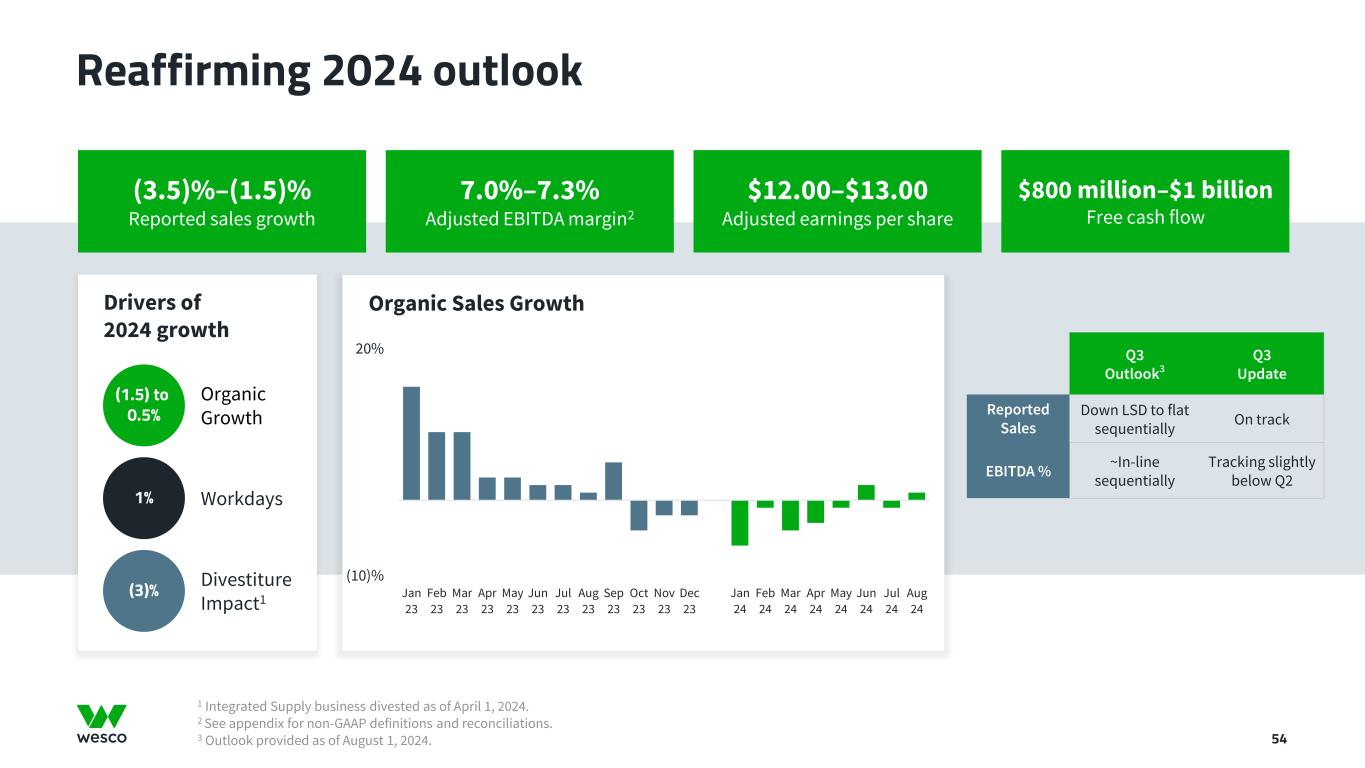 Reaffirming 2024 outlook

(3.5)%–(1.5)%
Reported sales growth

7.0%–7.3%
Adjusted EBITDA margin$^2$

$12.00–$13.00
Adjusted earnings per share

$800 million–$1 billion
Free cash flow

Drivers of 2024 growth

(1.5) to 0.5%
Organic Growth

1%
Workdays

(3)%
Divestiture Impact$^1$

Organic Sales Growth

20%

(10)%

Jan 23 Feb 23 Mar 23 Apr 23 May 23 Jun 23 Jul 23 Aug 23 Sep 23 Oct 23 Nov 23 Dec 23 Jan 24 Feb 24 Mar 24 Apr 24 May 24 Jun 24 Jul 24 Aug 24

| | Q3 Outlook$^3$ | Q3 Update |
|---|---|---|
| Reported Sales | Down LSD to flat sequentially | On track |
| EBITDA % | ~In-line sequentially | Tracking slightly below Q2 |

wesco

$^1$ Integrated Supply business divested as of April 1, 2024.
$^2$ See appendix for non-GAAP definitions and reconciliations.
$^3$ Outlook provided as of August 1, 2024.

54